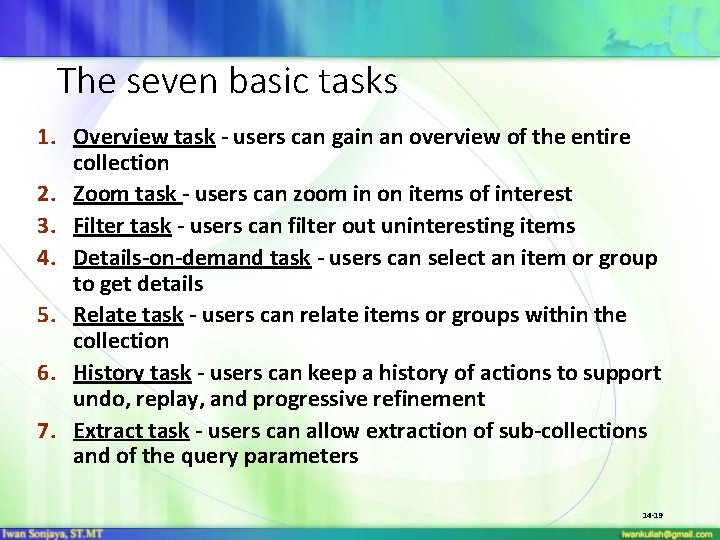 The seven basic tasks

1. Overview task - users can gain an overview of the entire collection
2. Zoom task - users can zoom in on items of interest
3. Filter task - users can filter out uninteresting items
4. Details-on-demand task - users can select an item or group to get details
5. Relate task - users can relate items or groups within the collection
6. History task - users can keep a history of actions to support undo, replay, and progressive refinement
7. Extract task - users can allow extraction of sub-collections and of the query parameters

14-19

Iwan Sonjaya, ST.MT

iwankuliah@gmail.com